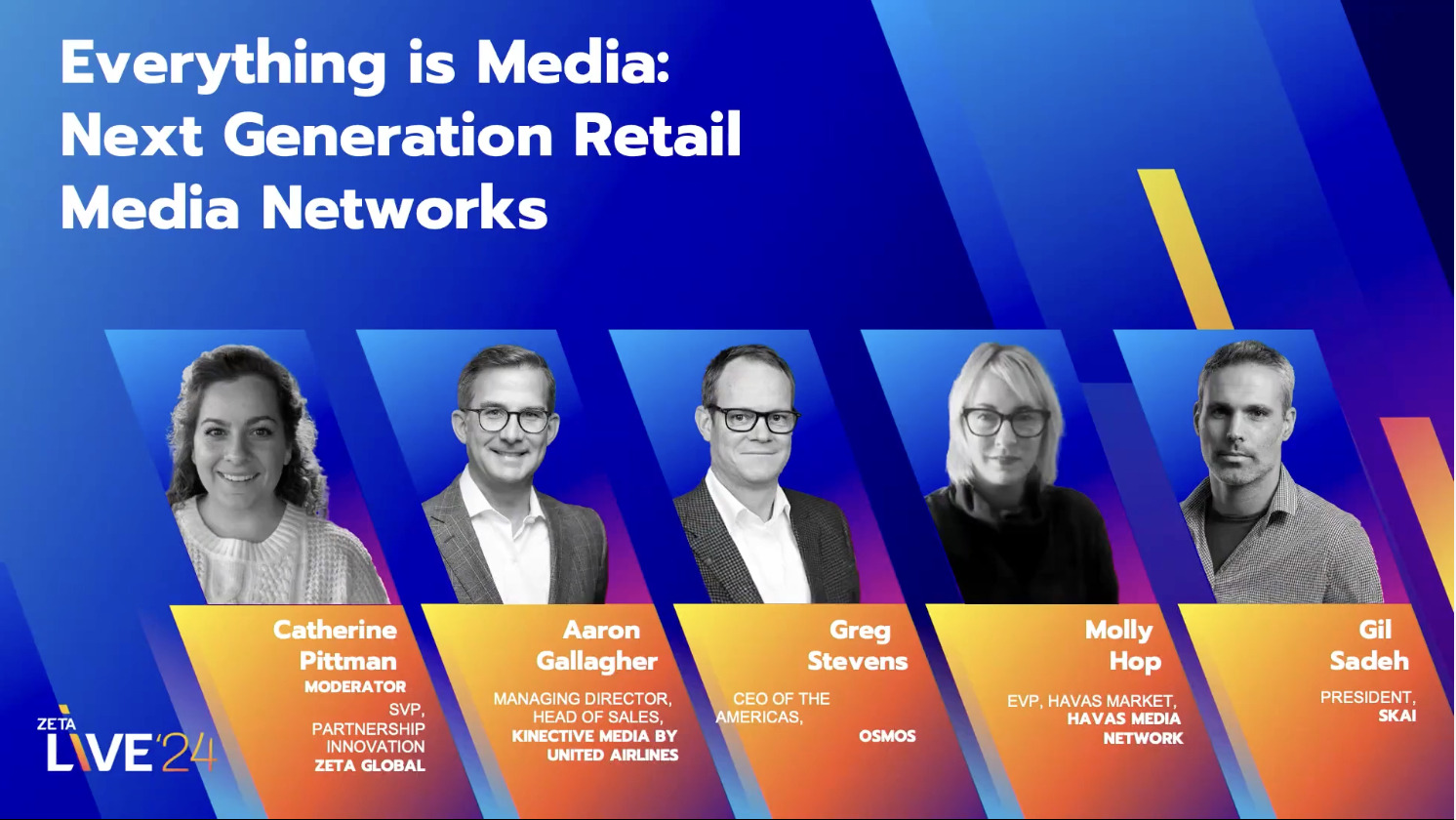 Everything is Media: Next Generation Retail Media Networks

Catherine Pittman
MODERATOR
SVP, PARTNERSHIP INNOVATION
ZETA GLOBAL

Aaron Gallagher
MANAGING DIRECTOR, HEAD OF SALES,
KINECTIVE MEDIA BY UNITED AIRLINES

Greg Stevens
CEO OF THE AMERICAS,
OSMOS

Molly Hop
EVP, HAVAS MARKET,
HAVAS MEDIA NETWORK

Gil Sadeh
PRESIDENT,
SKAI

ZETA
LIVE'24